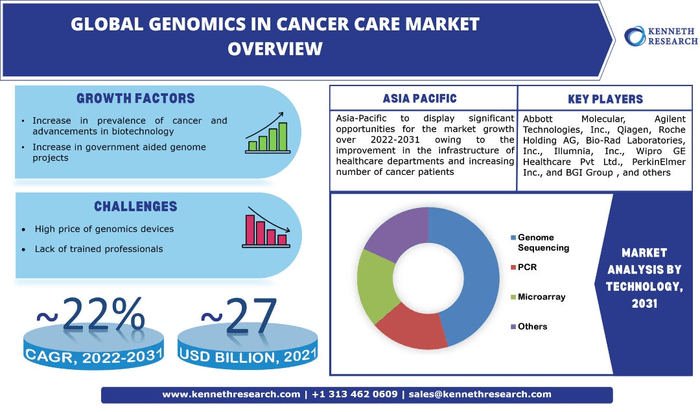 GLOBAL GENOMICS IN CANCER CARE MARKET OVERVIEW

KENNETH RESEARCH

GROWTH FACTORS

• Increase in prevalence of cancer and advancements in biotechnology
• Increase in government aided genome projects

CHALLENGES

• High price of genomics devices
• Lack of trained professionals

~22%
CAGR, 2022-2031

~27
USD BILLION, 2021

ASIA PACIFIC

Asia-Pacific to display significant opportunities for the market growth over 2022-2031 owing to the improvement in the infrastructure of healthcare departments and increasing number of cancer patients

KEY PLAYERS

Abbott Molecular, Agilent Technologies, Inc., Qiagen, Roche Holding AG, Bio-Rad Laboratories, Inc., Illumnia, Inc., Wipro GE Healthcare Pvt Ltd., PerkinElmer Inc., and BGI Group , and others

Genome Sequencing
PCR
Microarray
Others

MARKET ANALYSIS BY TECHNOLOGY, 2031

www.kennethresearch.com | +1 313 462 0609 | sales@kennethresearch.com